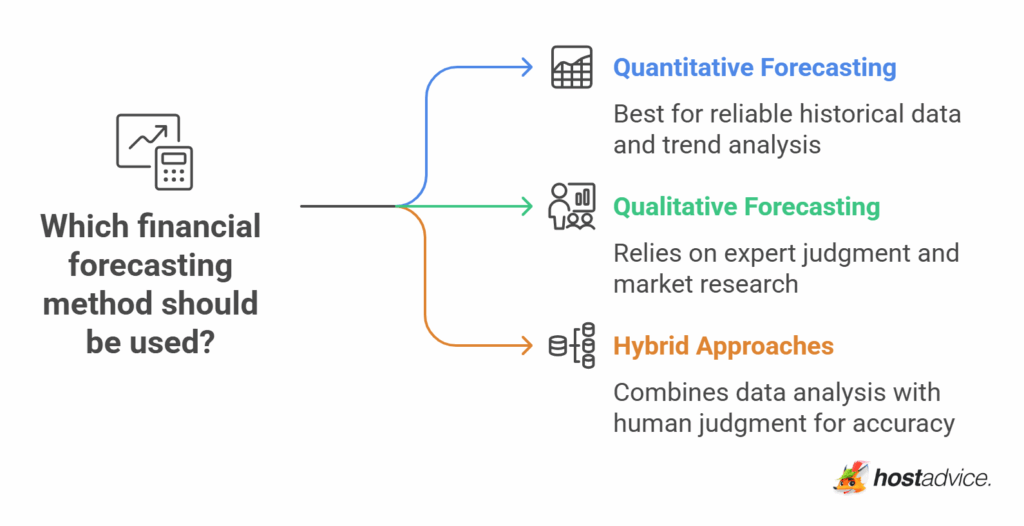 Which financial forecasting method should be used?

Quantitative Forecasting

Best for reliable historical data and trend analysis

Qualitative Forecasting

Relies on expert judgment and market research

Hybrid Approaches

Combines data analysis with human judgment for accuracy

hostadvice.